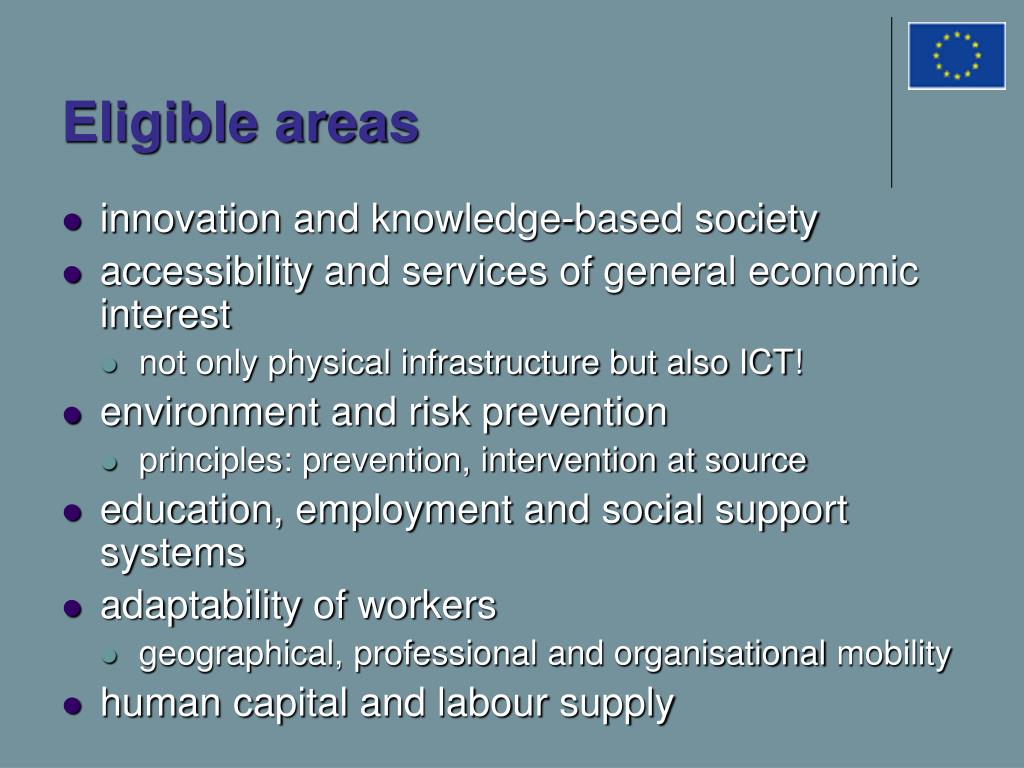 Eligible areas

- innovation and knowledge-based society
- accessibility and services of general economic interest
  - not only physical infrastructure but also ICT!
- environment and risk prevention
  - principles: prevention, intervention at source
- education, employment and social support systems
- adaptability of workers
  - geographical, professional and organisational mobility
- human capital and labour supply